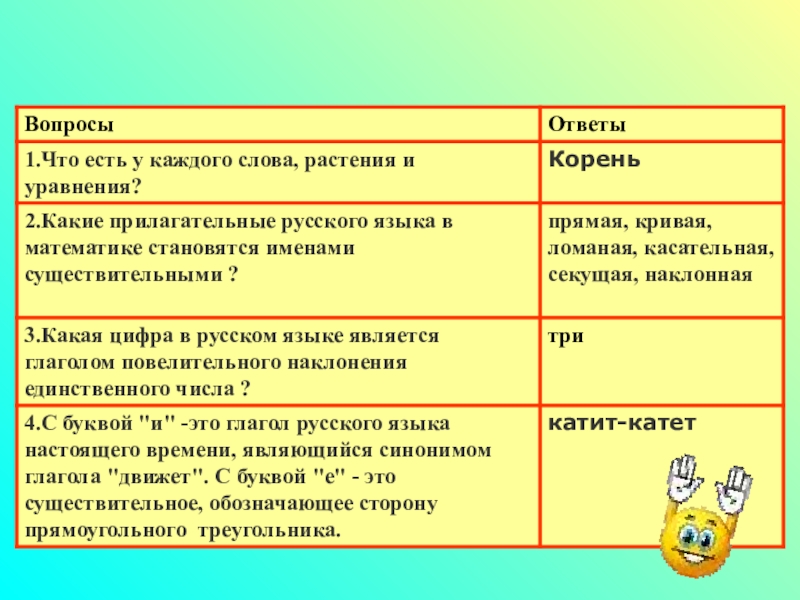 | Вопросы | Ответы |
|---|---|
| 1.Что есть у каждого слова, растения и уравнения? | Корень |
| 2.Какие прилагательные русского языка в математике становятся именами существительными ? | прямая, кривая, ломаная, касательная, секущая, наклонная |
| 3.Какая цифра в русском языке является глаголом повелительного наклонения единственного числа ? | три |
| 4.С буквой "и" -это глагол русского языка настоящего времени, являющийся синонимом глагола "движет". С буквой "е" - это существительное, обозначающее сторону прямоугольного треугольника. | катит-катет |